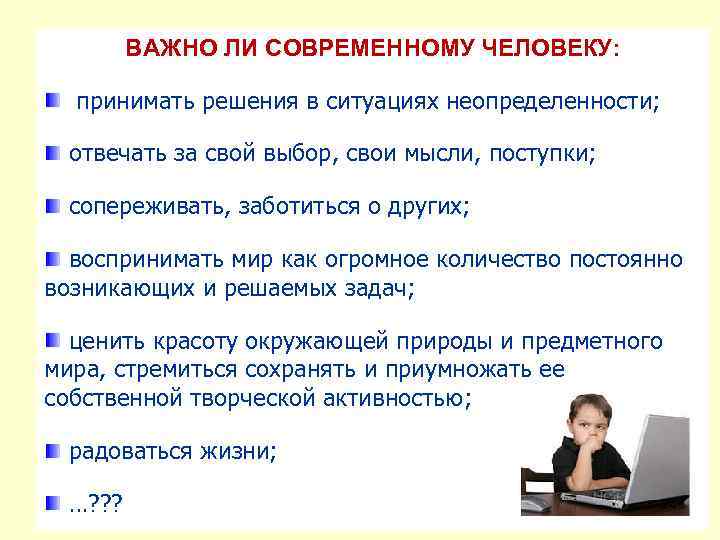 ВАЖНО ЛИ СОВРЕМЕННОМУ ЧЕЛОВЕКУ:

принимать решения в ситуациях неопределенности;

отвечать за свой выбор, свои мысли, поступки;

сопереживать, заботиться о других;

воспринимать мир как огромное количество постоянно возникающих и решаемых задач;

ценить красоту окружающей природы и предметного мира, стремиться сохранять и приумножать ее собственной творческой активностью;

радоваться жизни;

…???